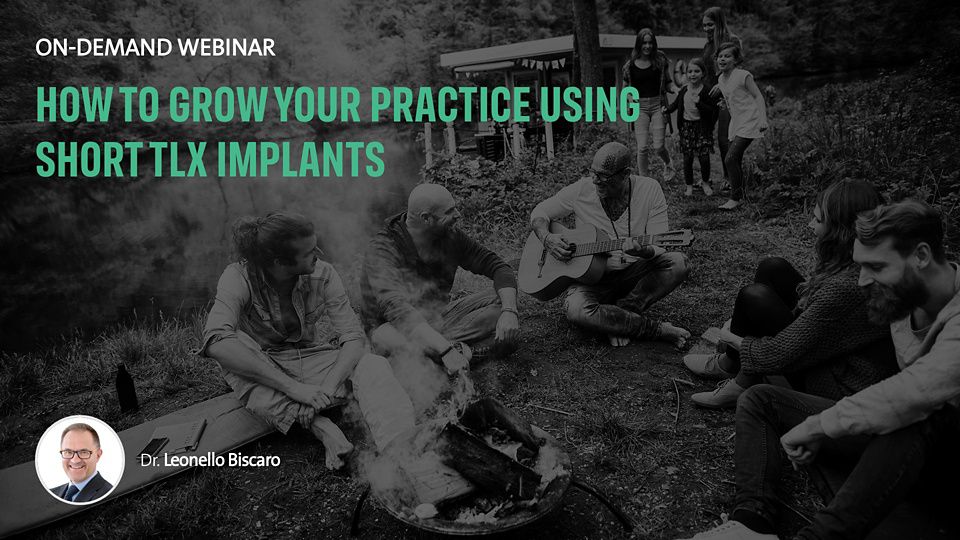 ON-DEMAND WEBINAR

HOW TO GROW YOUR PRACTICE USING SHORT TLX IMPLANTS

Dr. Leonello Biscaro